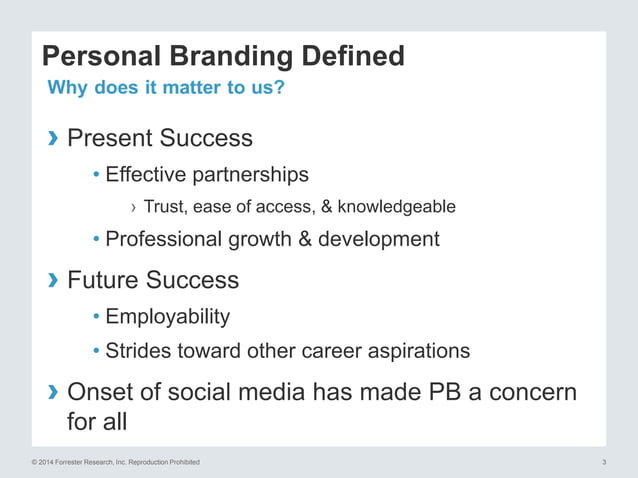 Personal Branding Defined
Why does it matter to us?

› Present Success
• Effective partnerships
› Trust, ease of access, & knowledgeable
• Professional growth & development

› Future Success
• Employability
• Strides toward other career aspirations

› Onset of social media has made PB a concern for all

© 2014 Forrester Research, Inc. Reproduction Prohibited

3